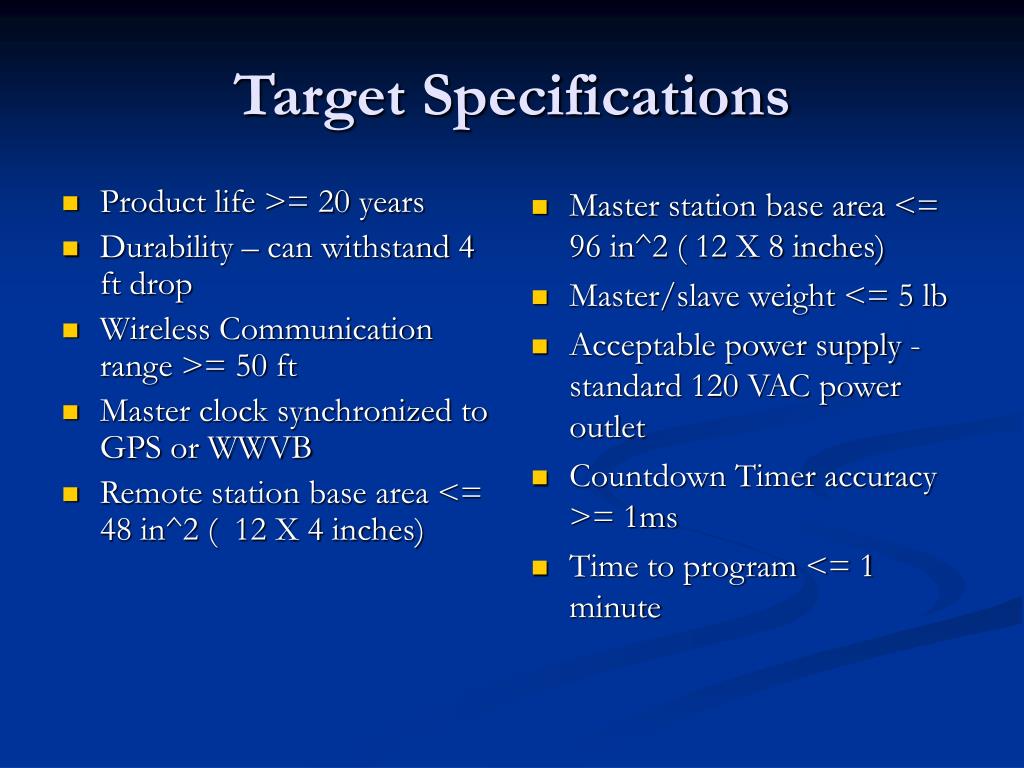 Target Specifications

- Product life >= 20 years
- Durability – can withstand 4 ft drop
- Wireless Communication range >= 50 ft
- Master clock synchronized to GPS or WWVB
- Remote station base area <= 48 in^2 (  12 X 4 inches)

- Master station base area <= 96 in^2 ( 12 X 8 inches)
- Master/slave weight <= 5 lb
- Acceptable power supply - standard 120 VAC power outlet
- Countdown Timer accuracy >= 1ms
- Time to program <= 1 minute